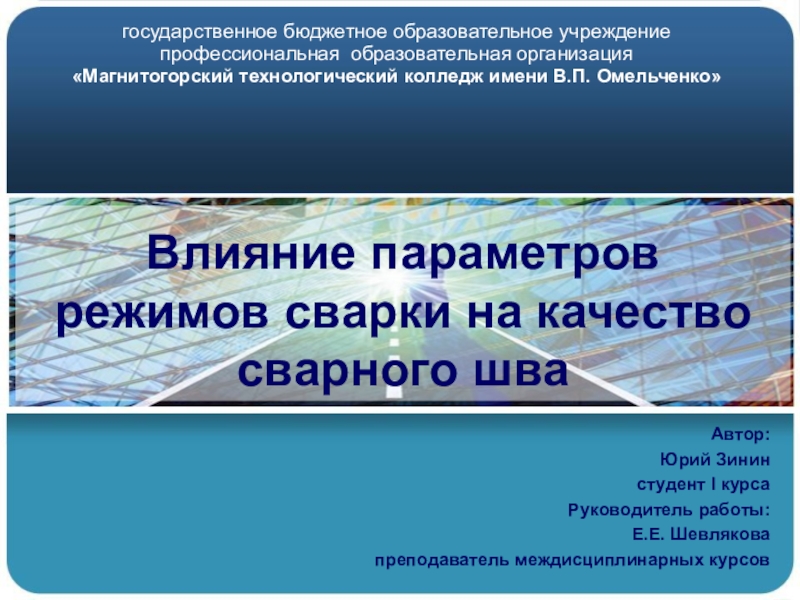 государственное бюджетное образовательное учреждение профессиональная образовательная организация «Магнитогорский технологический колледж имени В.П. Омельченко»

Влияние параметров режимов сварки на качество сварного шва

Автор:
Юрий Зинин
студент I курса
Руководитель работы:
Е.Е. Шевлякова
преподаватель междисциплинарных курсов